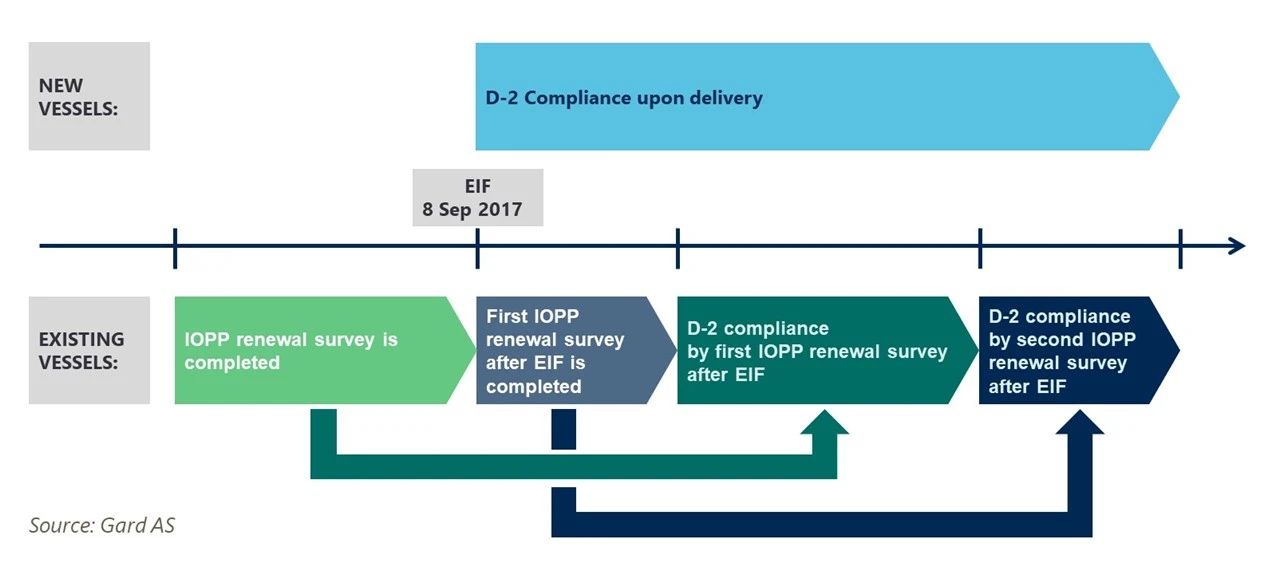 NEW VESSELS:

D-2 Compliance upon delivery

EIF
8 Sep 2017

EXISTING VESSELS:

IOPP renewal survey is completed

First IOPP renewal survey after EIF is completed

D-2 compliance by first IOPP renewal survey after EIF

D-2 compliance by second IOPP renewal survey after EIF

Source: Gard AS